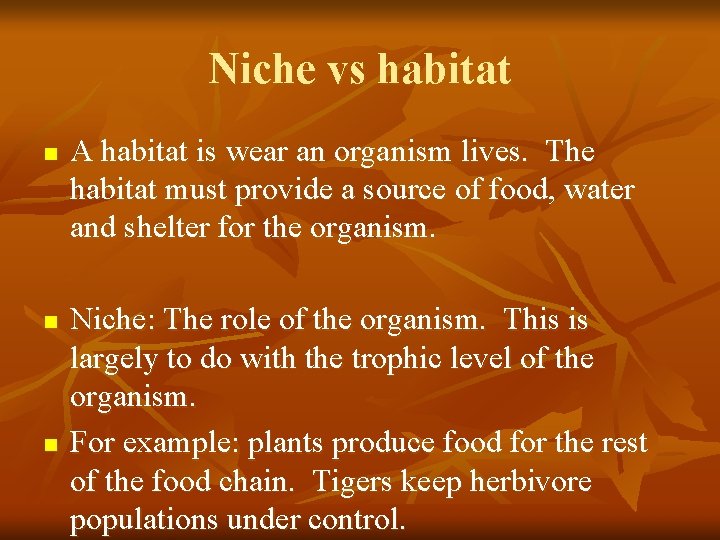 Niche vs habitat

A habitat is wear an organism lives. The habitat must provide a source of food, water and shelter for the organism.

Niche: The role of the organism. This is largely to do with the trophic level of the organism.

For example: plants produce food for the rest of the food chain. Tigers keep herbivore populations under control.